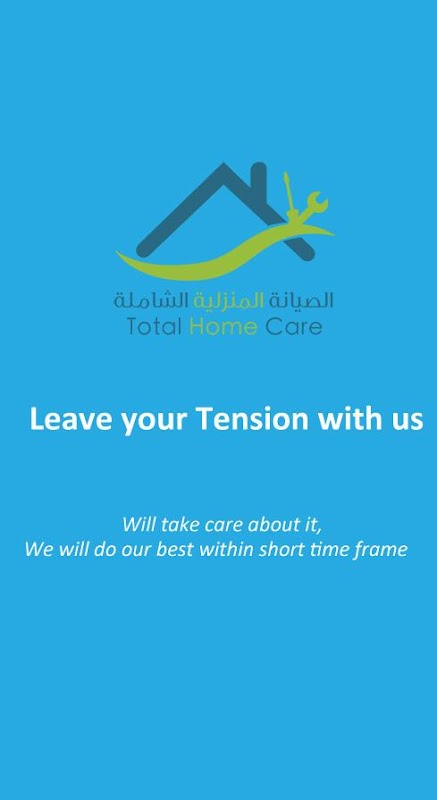 الصيانة المنزلية الشاملة
Total Home Care

Leave your Tension with us

Will take care about it,
We will do our best within short time frame